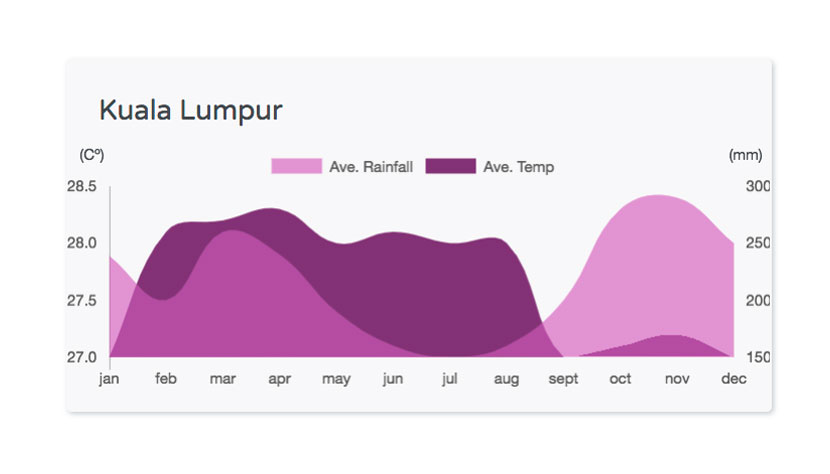 Kuala Lumpur

(Cº)

Ave. Rainfall

Ave. Temp

(mm)

28.5
28.0
27.5
27.0

300
250
200
150

jan
feb
mar
apr
may
jun
jul
aug
sept
oct
nov
dec